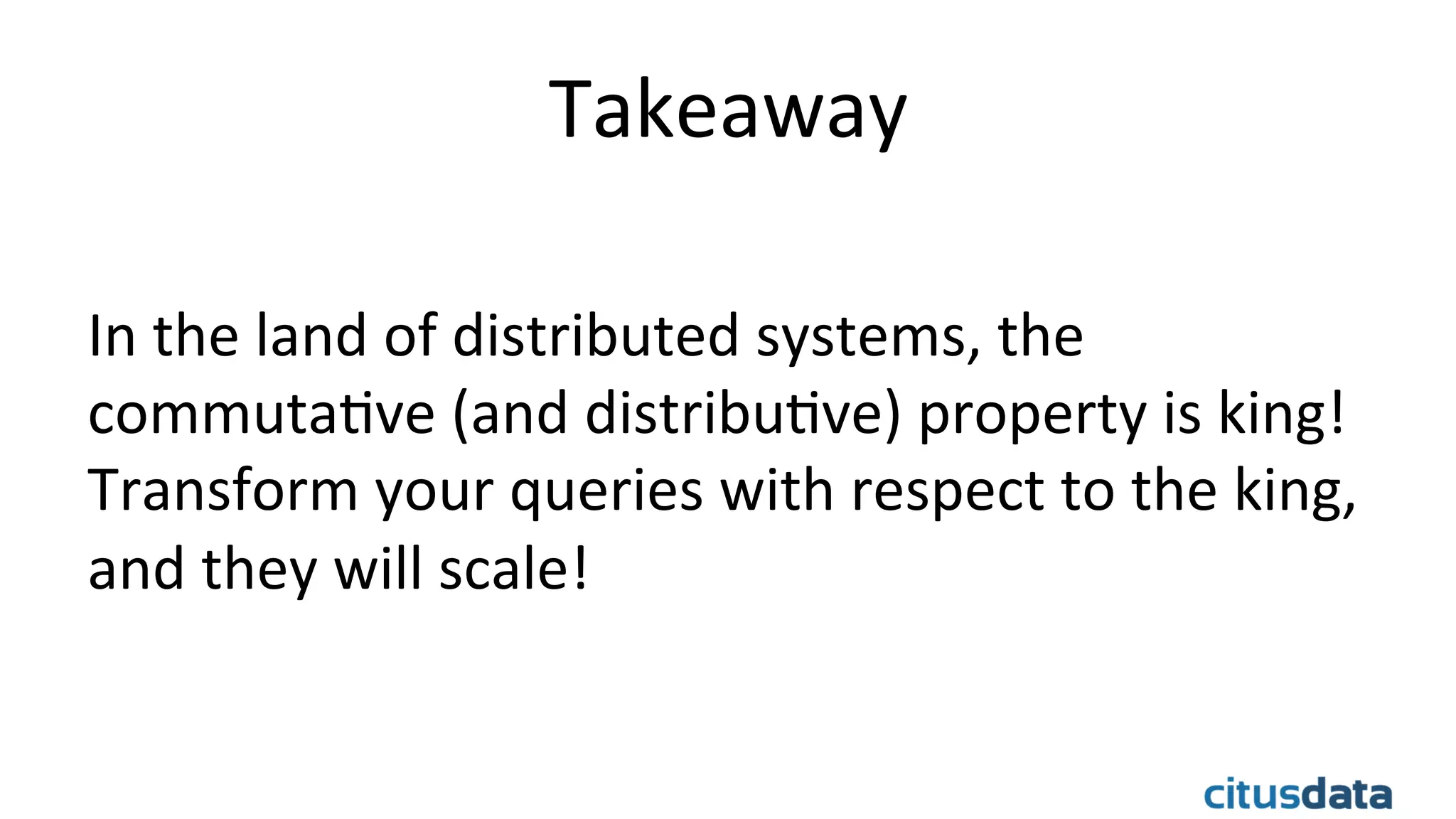 Takeaway

In the land of distributed systems, the commutative (and distributive) property is king! Transform your queries with respect to the king, and they will scale!

citusdata